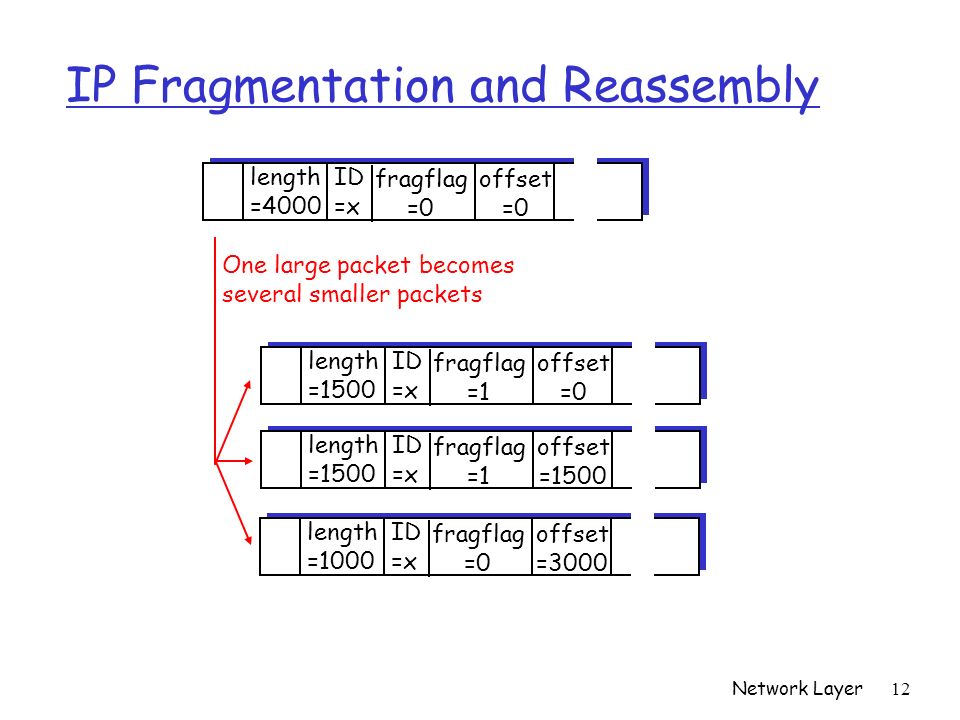 IP Fragmentation and Reassembly

length =4000 ID =x fragflag =0 offset =0

One large packet becomes several smaller packets

length =1500 ID =x fragflag =1 offset =0

length =1500 ID =x fragflag =1 offset =1500

length =1000 ID =x fragflag =0 offset =3000

Network Layer 12